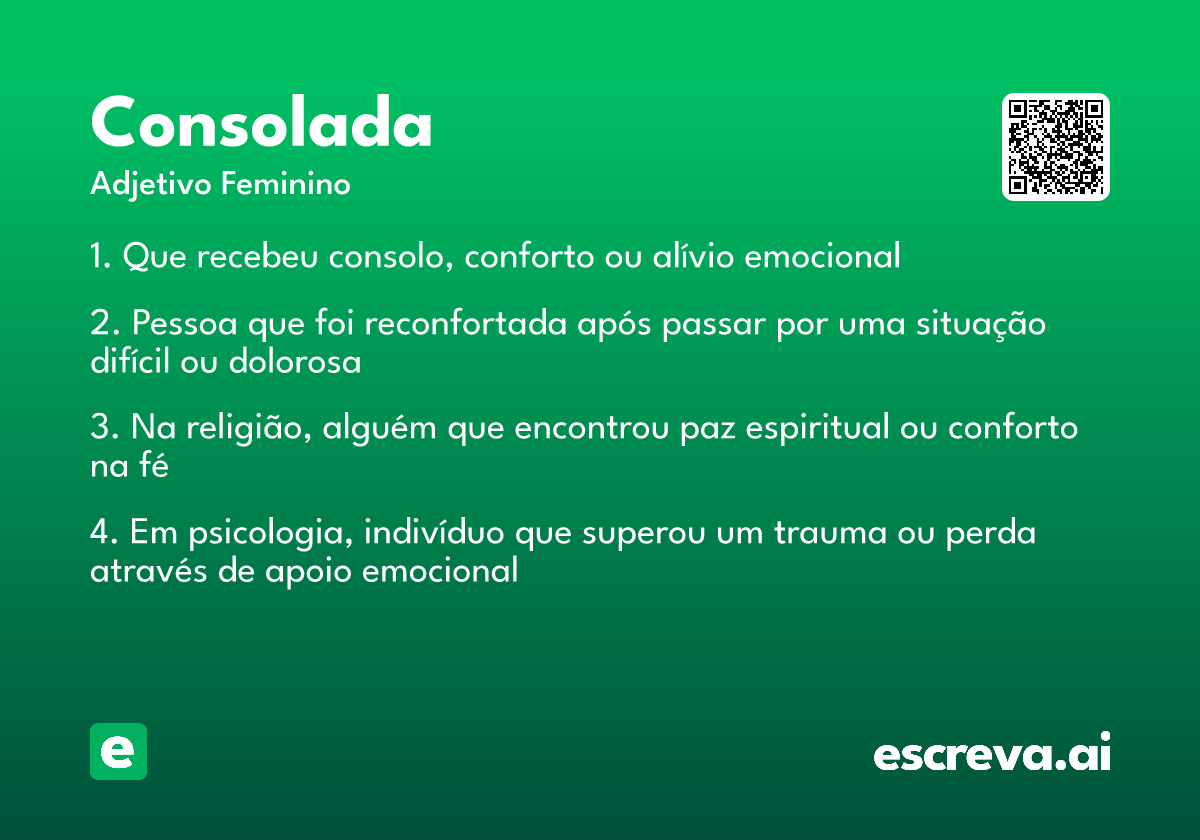 Consolada

Adjetivo Feminino

1. Que recebeu consolo, conforto ou alívio emocional

2. Pessoa que foi reconfortada após passar por uma situação difícil ou dolorosa

3. Na religião, alguém que encontrou paz espiritual ou conforto na fé

4. Em psicologia, indivíduo que superou um trauma ou perda através de apoio emocional

e

escreva.ai